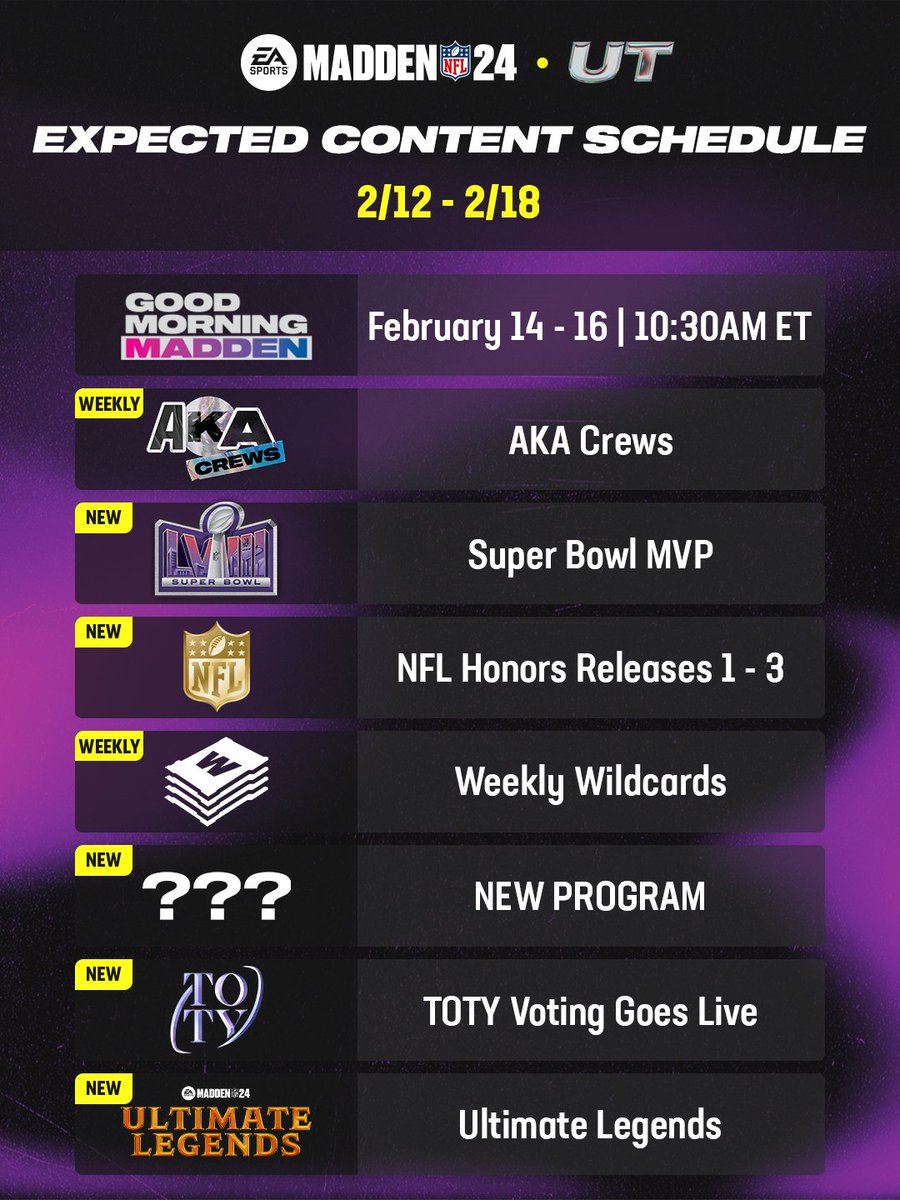 EA SPORTS MADDEN NFL 24 • UT

EXPECTED CONTENT SCHEDULE

2/12 - 2/18

GOOD MORNING MADDEN

February 14 - 16 | 10:30AM ET

WEEKLY

AKA CREWS

AKA Crews

NEW

LVIII SUPER BOWL

Super Bowl MVP

NEW

NFL

NFL Honors Releases 1 - 3

WEEKLY

W

Weekly Wildcards

NEW

???

NEW PROGRAM

NEW

TOTY

TOTY Voting Goes Live

NEW

MADDEN NFL 24 ULTIMATE LEGENDS

Ultimate Legends